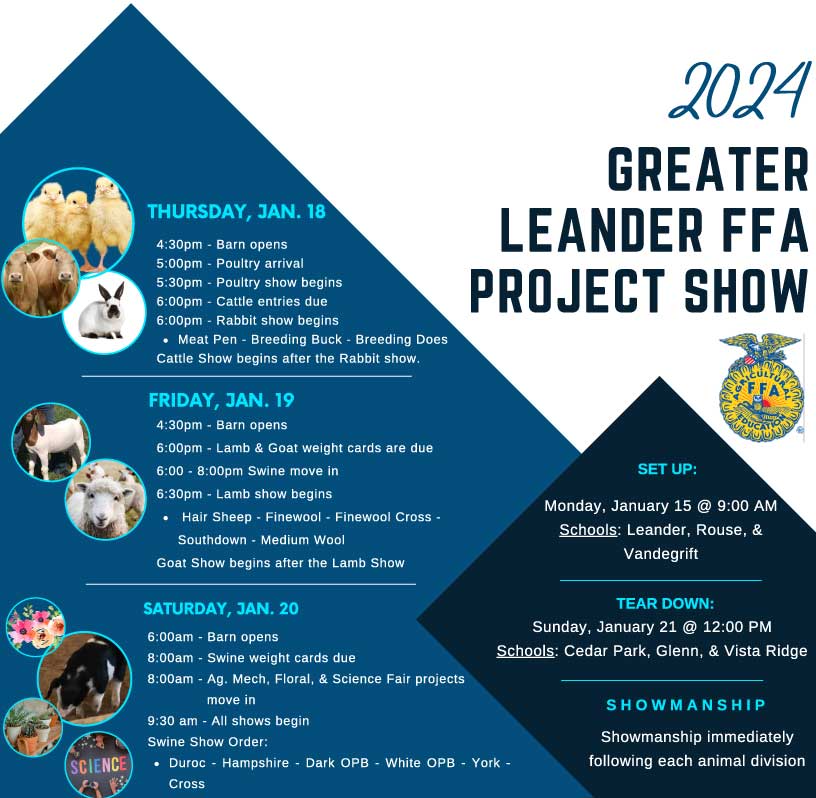 2024
GREATER LEANDER FFA PROJECT SHOW

THURSDAY, JAN. 18
4:30pm - Barn opens
5:00pm - Poultry arrival
5:30pm - Poultry show begins
6:00pm - Cattle entries due
6:00pm - Rabbit show begins
• Meat Pen - Breeding Buck - Breeding Does
Cattle Show begins after the Rabbit show.

FRIDAY, JAN. 19
4:30pm - Barn opens
6:00pm - Lamb & Goat weight cards are due
6:00 - 8:00pm Swine move in
6:30pm - Lamb show begins
• Hair Sheep - Finewool - Finewool Cross - Southdown - Medium Wool
Goat Show begins after the Lamb Show

SATURDAY, JAN. 20
6:00am - Barn opens
8:00am - Swine weight cards due
8:00am - Ag. Mech, Floral, & Science Fair projects move in
9:30 am - All shows begin
Swine Show Order:
• Duroc - Hampshire - Dark OPB - White OPB - York - Cross

SCIENCE

AGRICULTURAL EDUCATION FFA

SET UP:
Monday, January 15 @ 9:00 AM
Schools: Leander, Rouse, & Vandegrift

TEAR DOWN:
Sunday, January 21 @ 12:00 PM
Schools: Cedar Park, Glenn, & Vista Ridge

SHOWMANSHIP
Showmanship immediately following each animal division